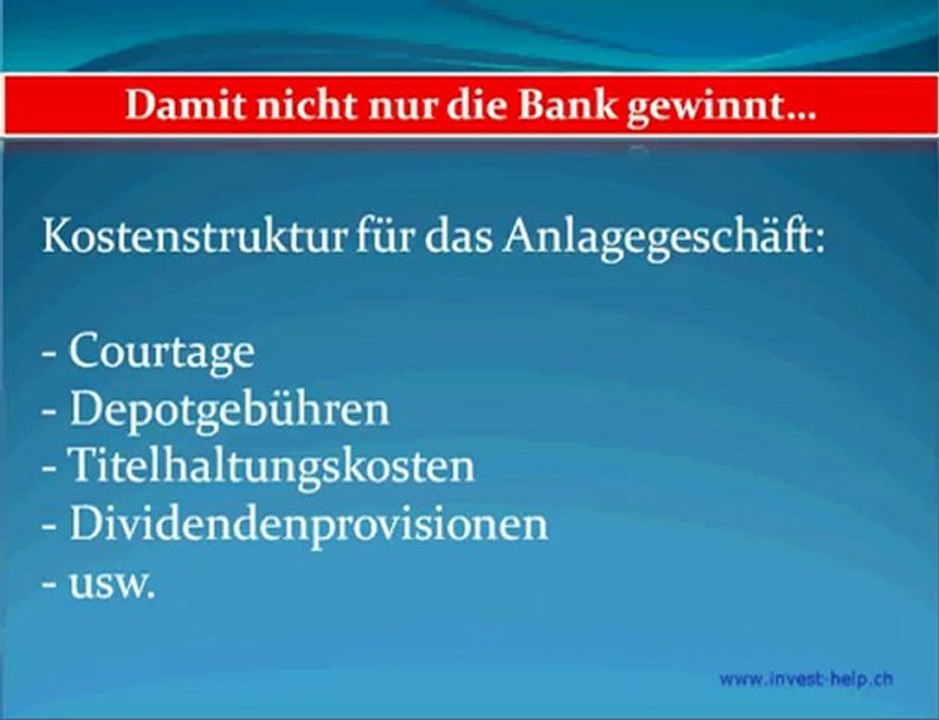 Damit nicht nur die Bank gewinnt...

Kostenstruktur für das Anlagegeschäft:

- Courtage
- Depotgebühren
- Titelhaltungskosten
- Dividendenprovisionen
- usw.

www.invest-help.ch